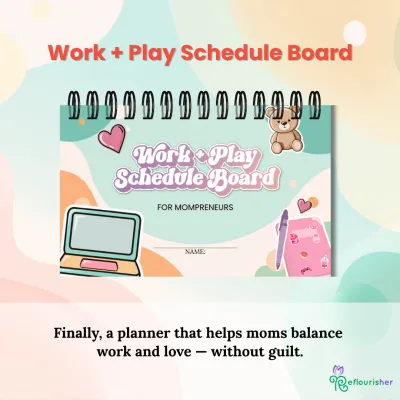 Work + Play Schedule Board

Work + Play Schedule Board

FOR MOMPRENEURS

NAME:

Finally, a planner that helps moms balance work and love — without guilt.

Reflourisher